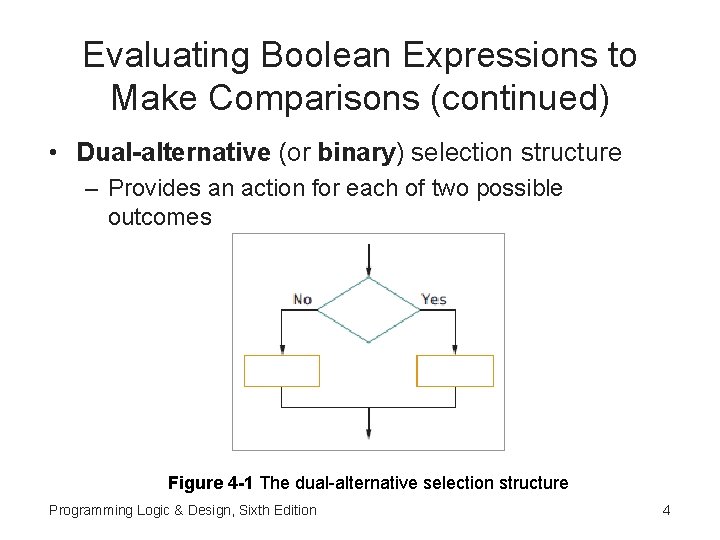 Evaluating Boolean Expressions to Make Comparisons (continued)

• Dual-alternative (or binary) selection structure
– Provides an action for each of two possible outcomes

No
Yes

Figure 4-1 The dual-alternative selection structure

Programming Logic & Design, Sixth Edition
4